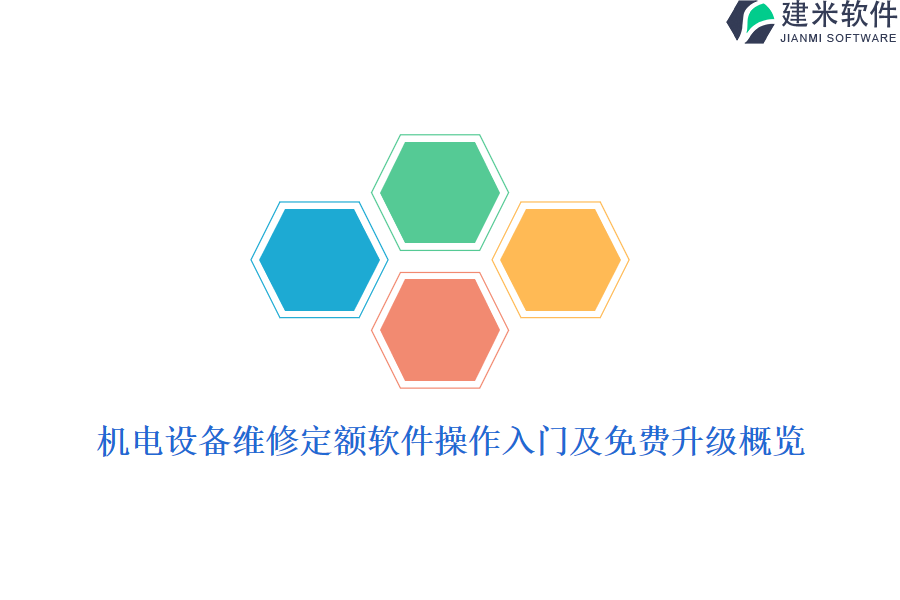 建米软件
JIANMI SOFTWARE

机电设备维修定额软件操作入门及免费升级概览